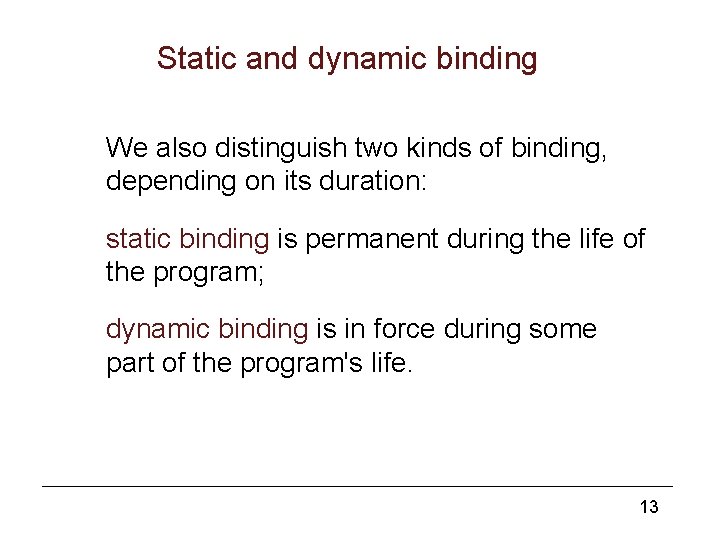 Static and dynamic binding

We also distinguish two kinds of binding, depending on its duration:

static binding is permanent during the life of the program;

dynamic binding is in force during some part of the program's life.

13